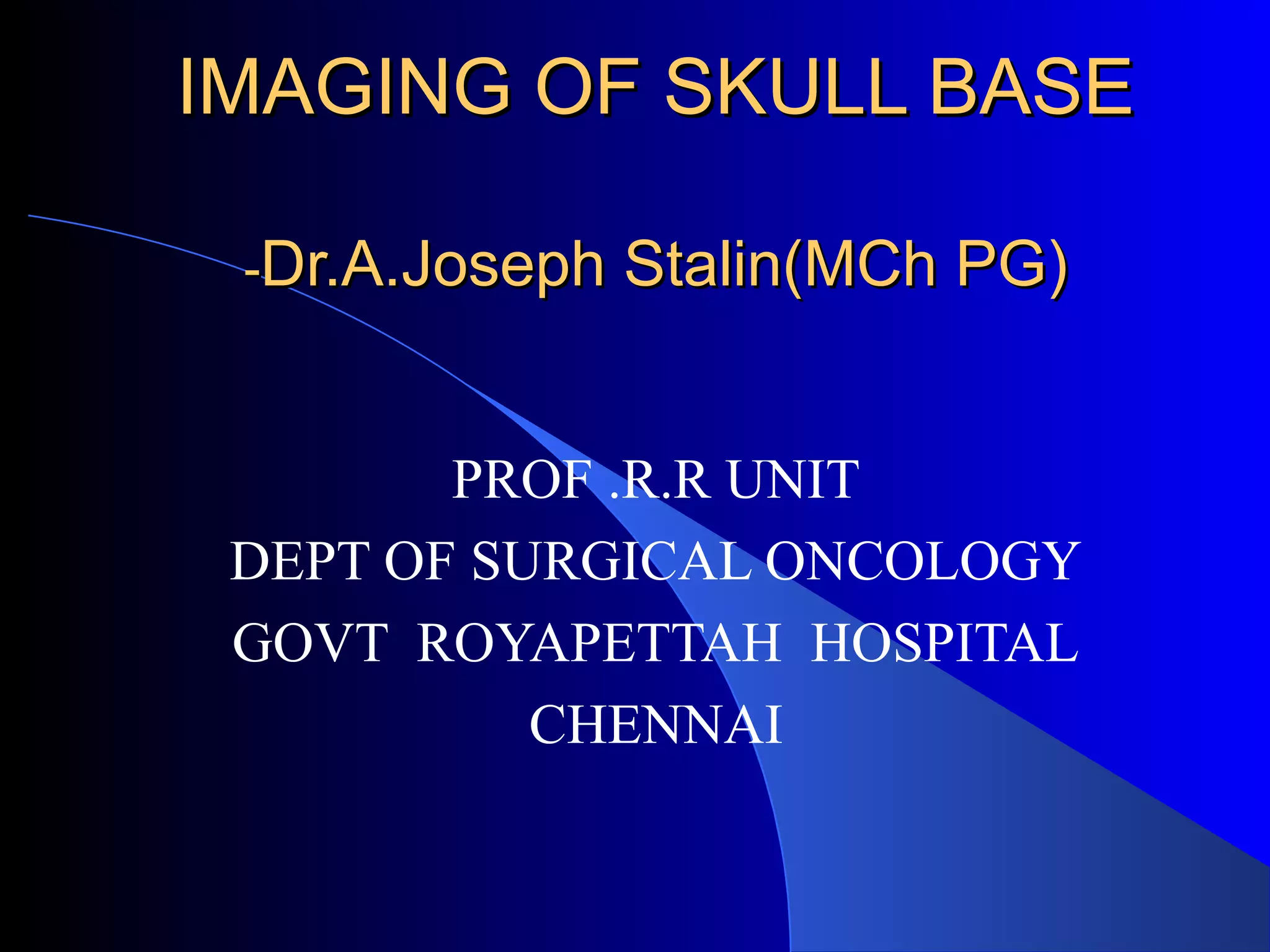 IMAGING OF SKULL BASE

-Dr.A.Joseph Stalin(MCh PG)

PROF .R.R UNIT
DEPT OF SURGICAL ONCOLOGY
GOVT ROYAPETTAH HOSPITAL
CHENNAI